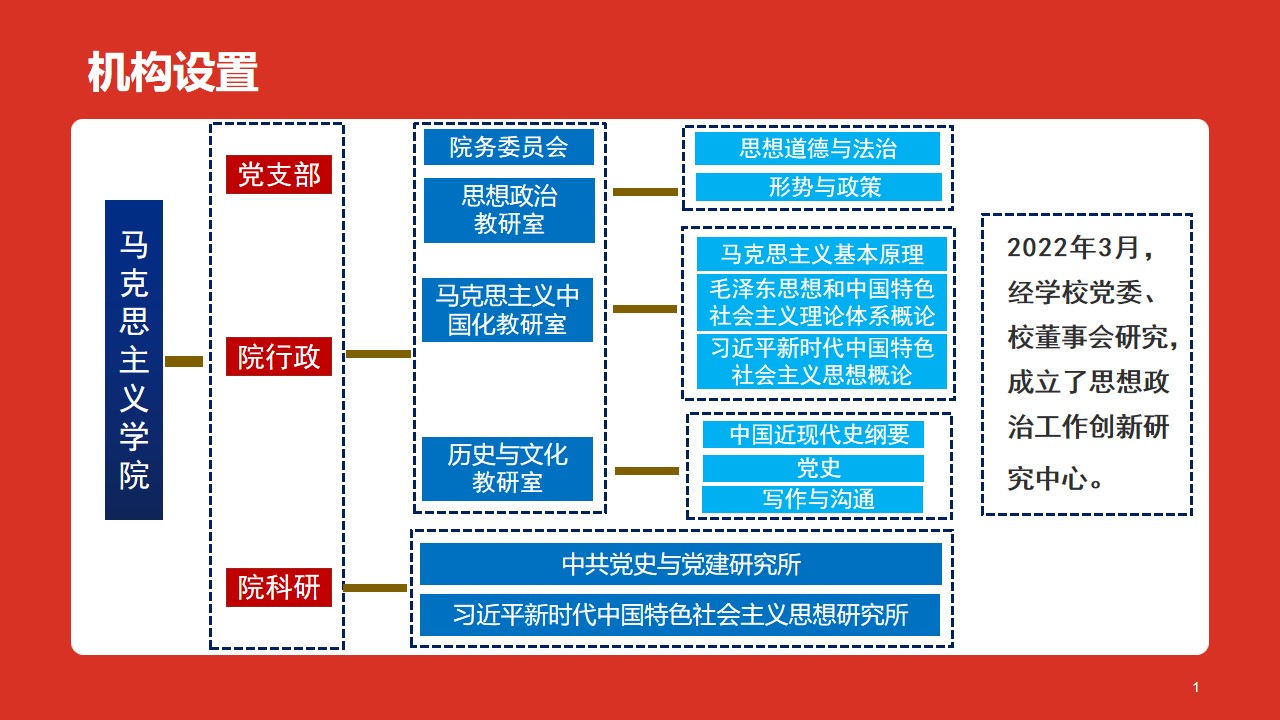 机构设置

马克思主义学院

党支部

院行政

院科研

院务委员会

思想政治教研室

马克思主义中国化教研室

历史与文化教研室

思想道德与法治

形势与政策

马克思主义基本原理

毛泽东思想和中国特色社会主义理论体系概论

习近平新时代中国特色社会主义思想概论

中国近现代史纲要

党史

写作与沟通

中共党史与党建研究所

习近平新时代中国特色社会主义思想研究所

2022年3月，经学校党委、校董事会研究，成立了思想政治工作创新研究中心。

1